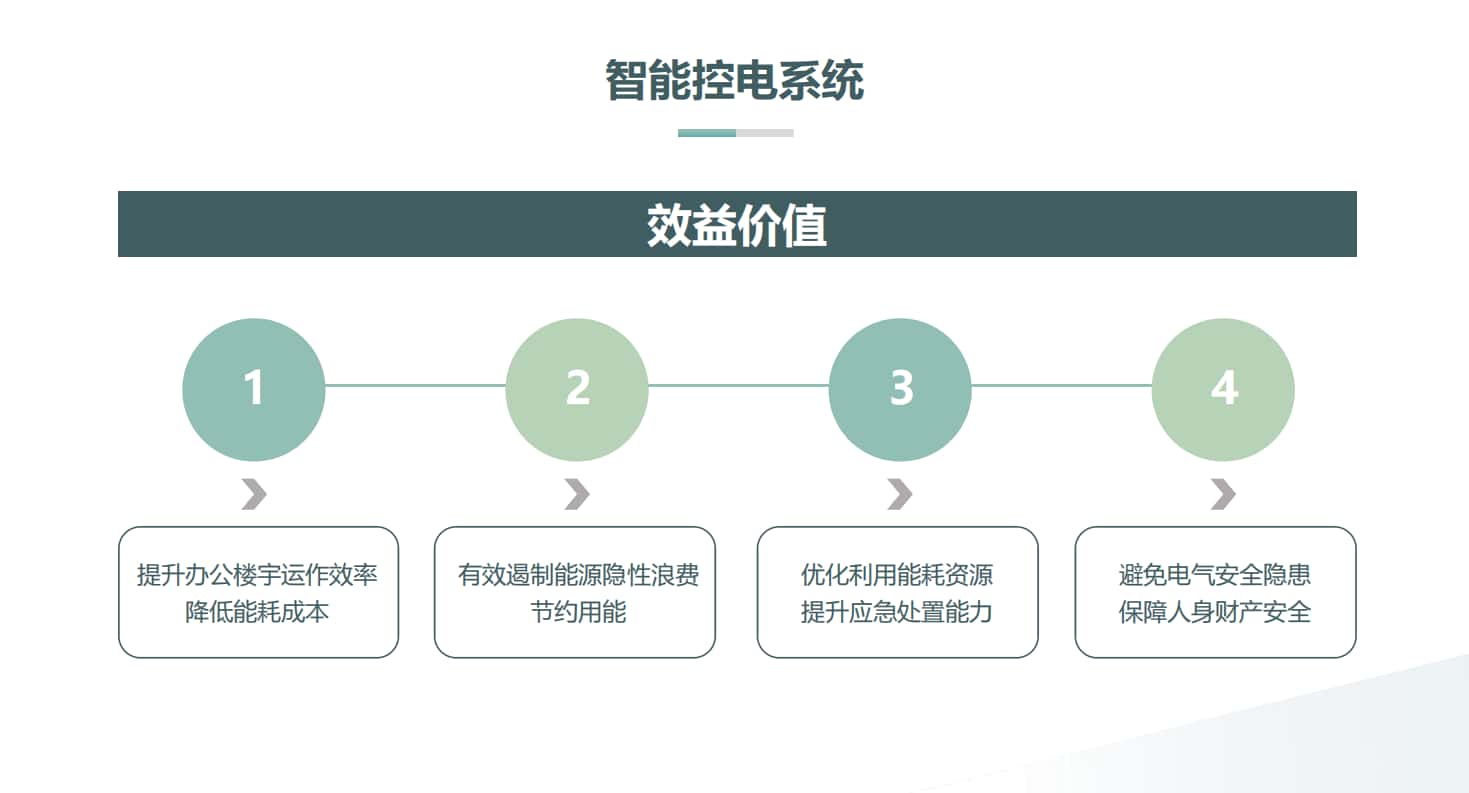 智能控电系统

效益价值

1

2

3

4

提升办公楼宇运作效率
降低能耗成本

有效遏制能源隐性浪费
节约用能

优化利用能耗资源
提升应急处置能力

避免电气安全隐患
保障人身财产安全